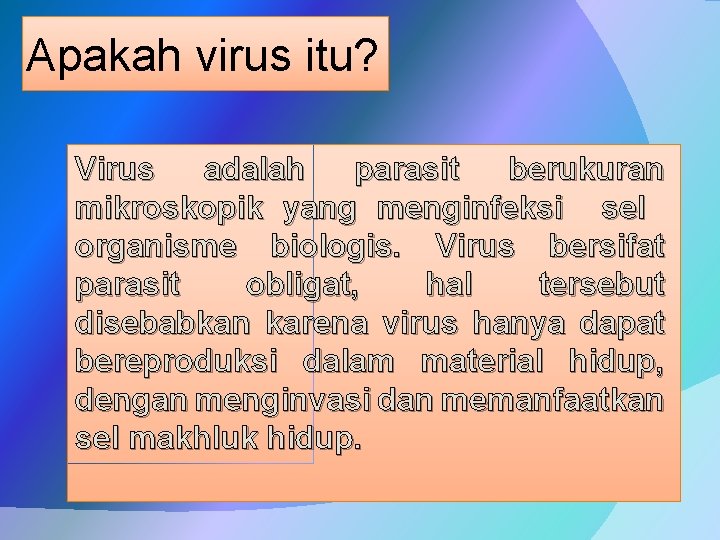 Apakah virus itu?

Virus adalah parasit berukuran mikroskopik yang menginfeksi sel organisme biologis. Virus bersifat parasit obligat, hal tersebut disebabkan karena virus hanya dapat bereproduksi dalam material hidup, dengan menginvasi dan memanfaatkan sel makhluk hidup.